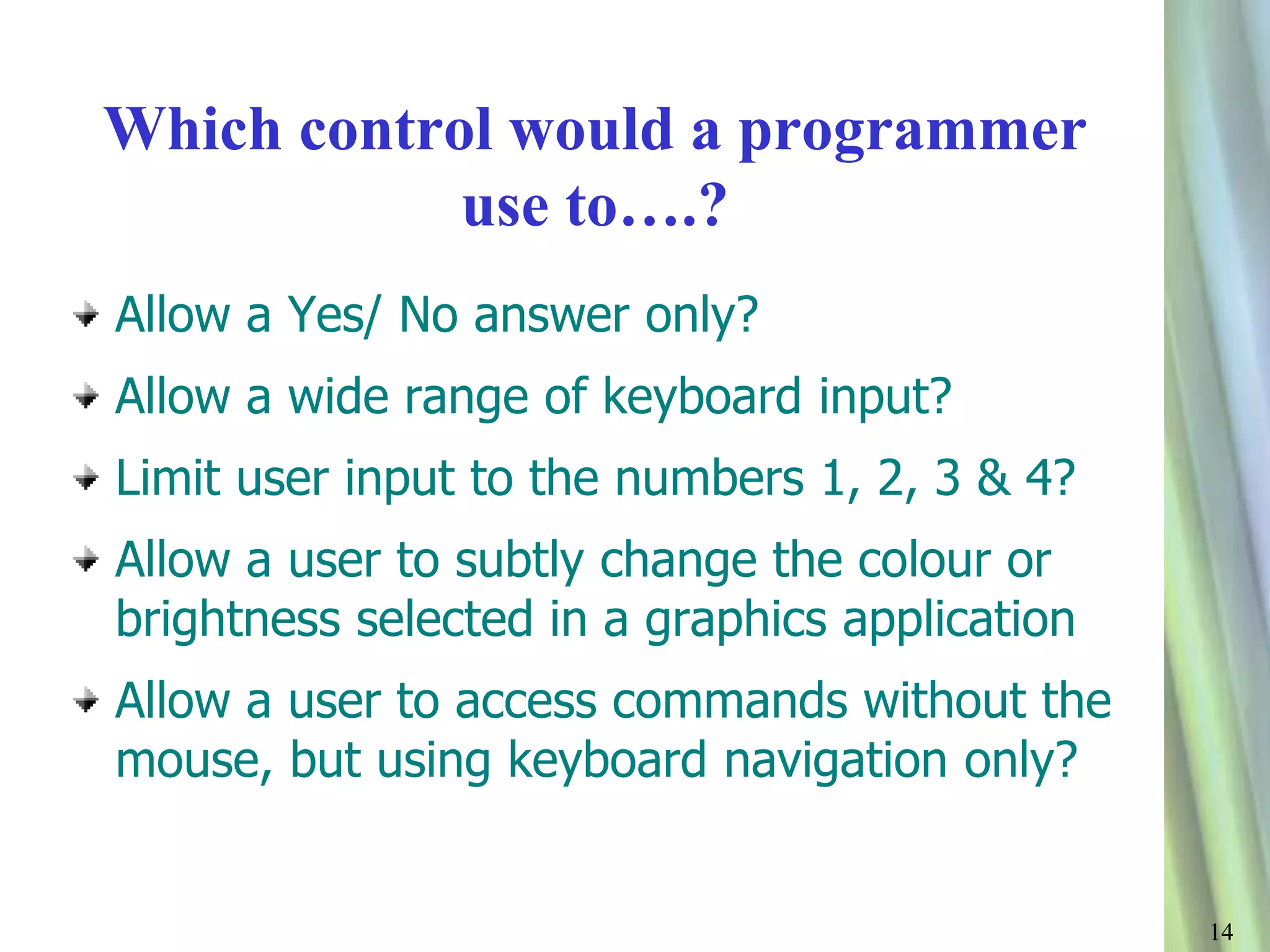 Which control would a programmer use to….?

Allow a Yes/ No answer only?

Allow a wide range of keyboard input?

Limit user input to the numbers 1, 2, 3 & 4?

Allow a user to subtly change the colour or brightness selected in a graphics application

Allow a user to access commands without the mouse, but using keyboard navigation only?

14